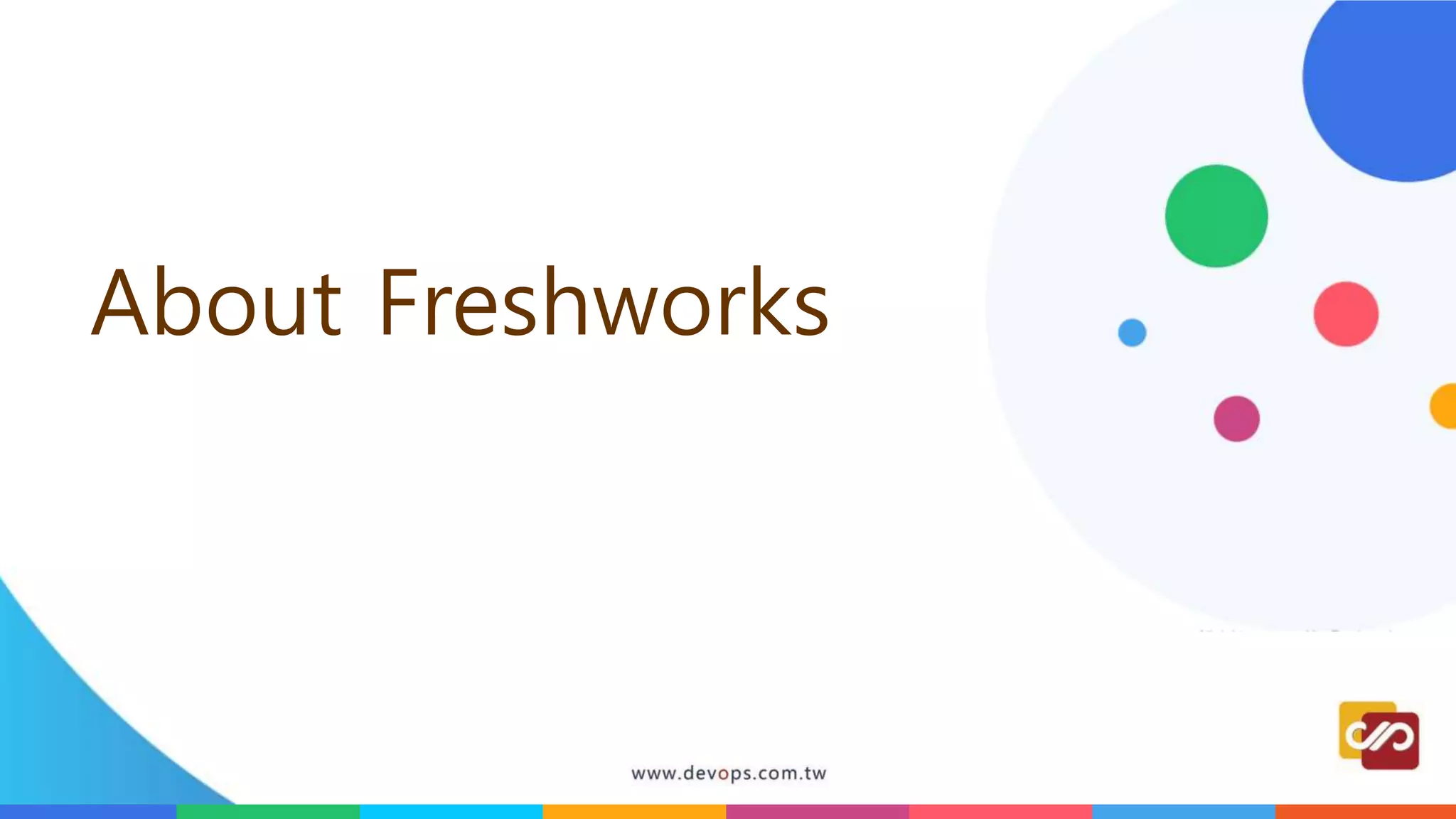 About Freshworks

www.devops.com.tw